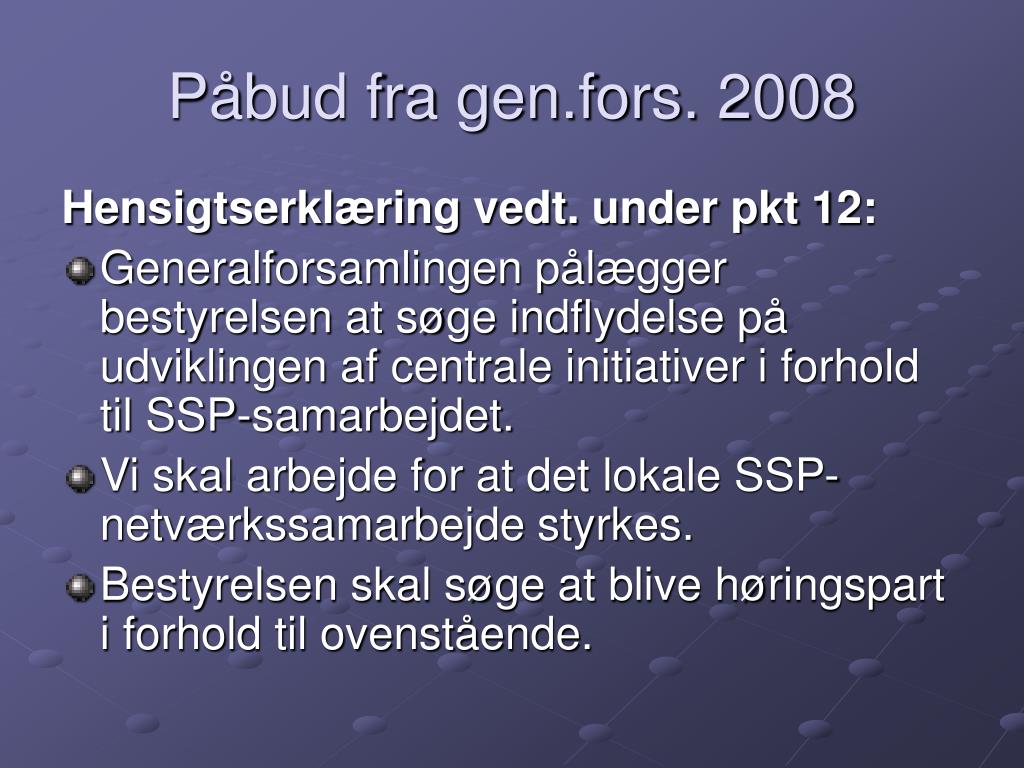 Påbud fra gen.fors. 2008

Hensigtserklæring vedt. under pkt 12:

Generalforsamlingen pålægger bestyrelsen at søge indflydelse på udviklingen af centrale initiativer i forhold til SSP-samarbejdet.

Vi skal arbejde for at det lokale SSP-netværkssamarbejde styrkes.

Bestyrelsen skal søge at blive høringspart i forhold til ovenstående.